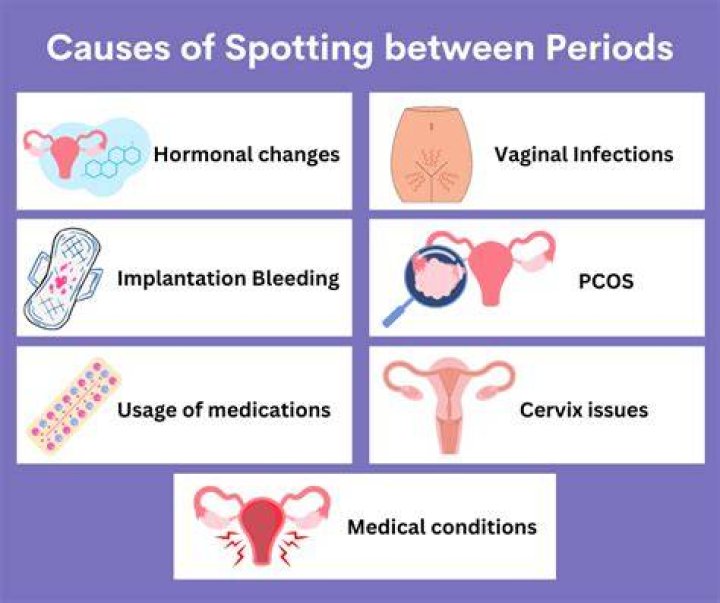 Causes of Spotting between Periods

Hormonal changes

Vaginal Infections

Implantation Bleeding

PCOS

Usage of medications

Cervix issues

Medical conditions